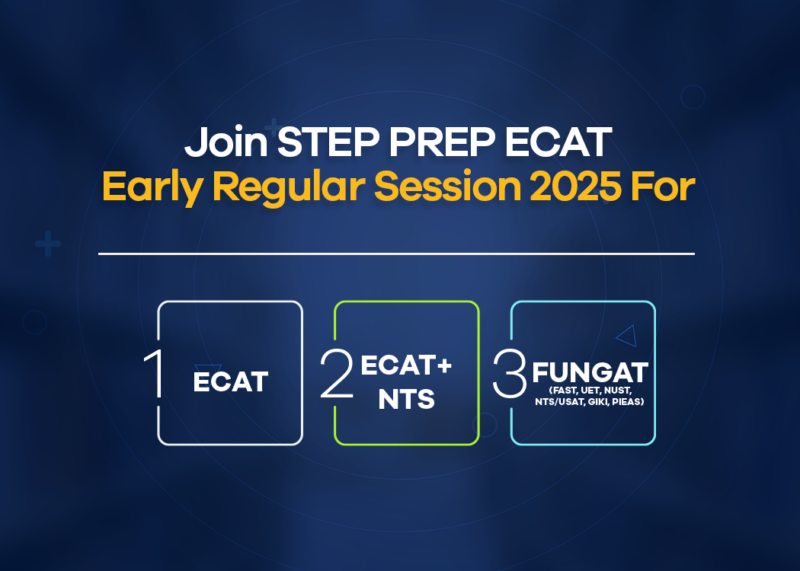 Join STEP PREP ECAT
Early Regular Session 2025 For

1 ECAT

2 ECAT+ NTS

3 FUNGAT
(FAST, UET, NUST, NTS/USAT, GIKI, PIEAS)